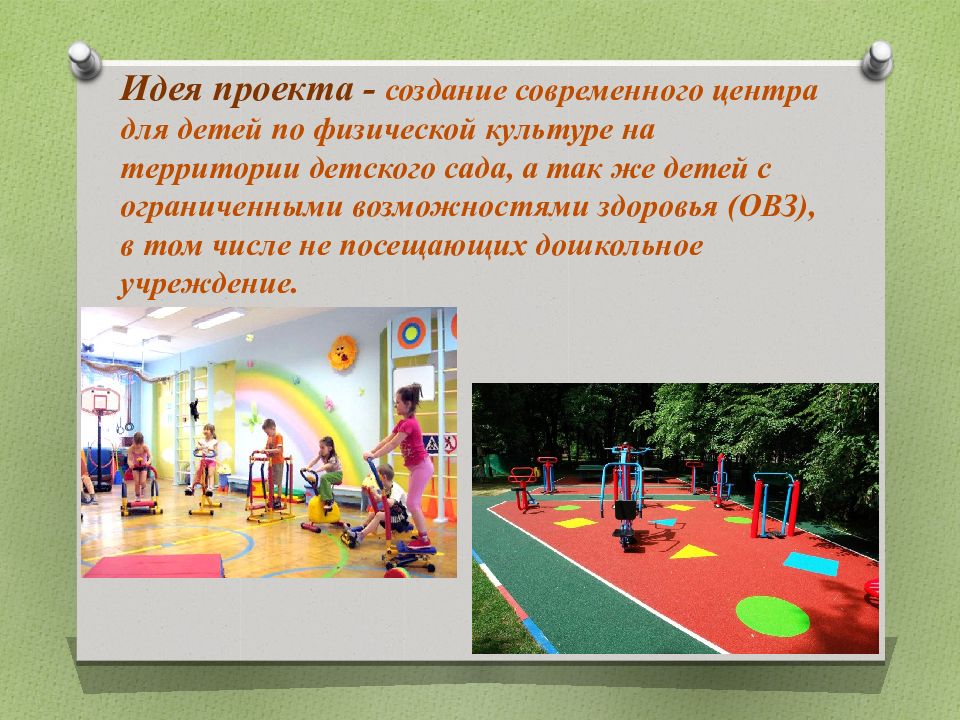 Идея проекта - создание современного центра для детей по физической культуре на территории детского сада, а так же детей с ограниченными возможностями здоровья (ОВЗ), в том числе не посещающих дошкольное учреждение.